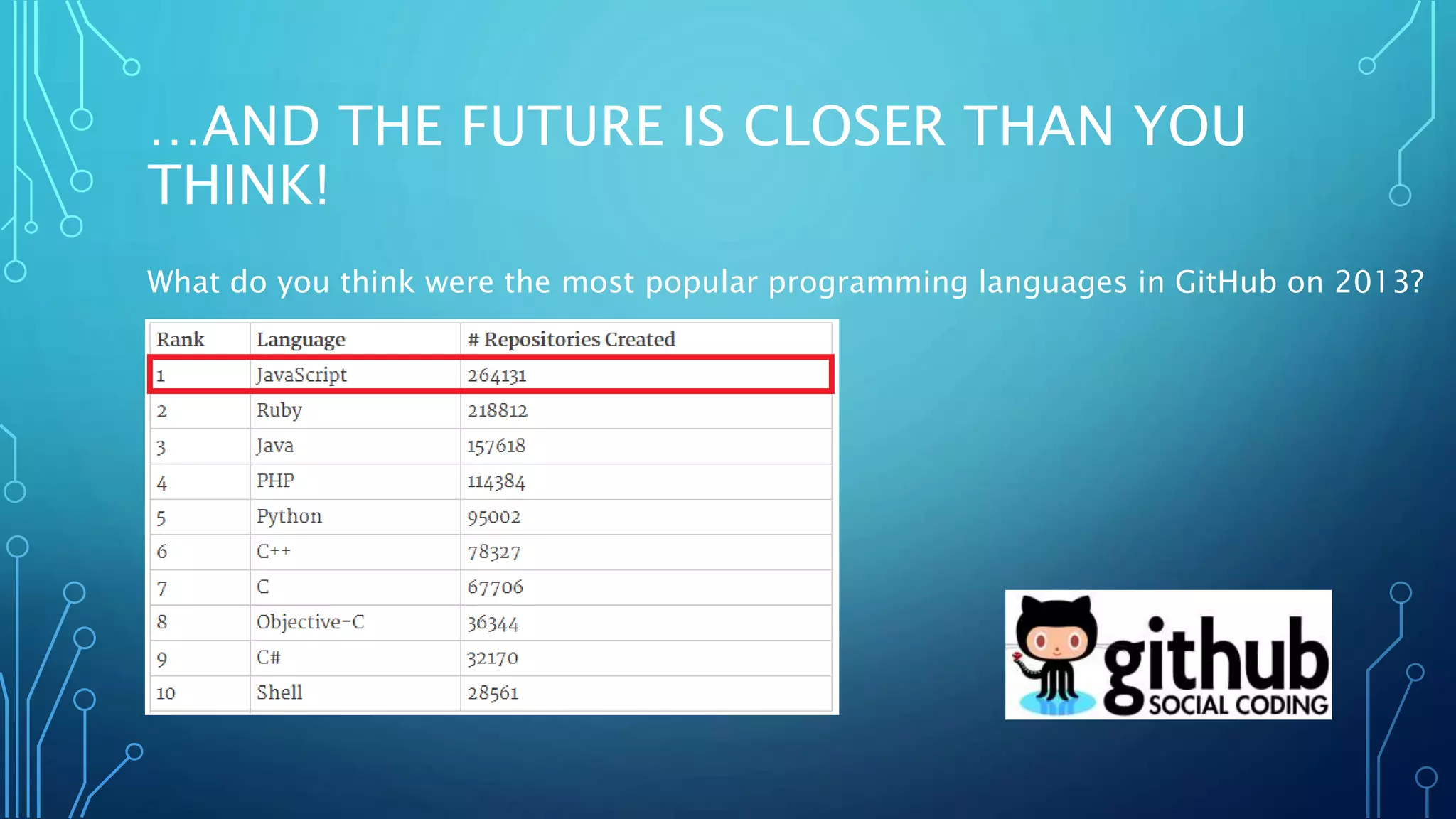 …AND THE FUTURE IS CLOSER THAN YOU THINK!

What do you think were the most popular programming languages in GitHub on 2013?

| Rank | Language | # Repositories Created |
|---|---|---|
| 1 | JavaScript | 264131 |
| 2 | Ruby | 218812 |
| 3 | Java | 157618 |
| 4 | PHP | 114384 |
| 5 | Python | 95002 |
| 6 | C++ | 78327 |
| 7 | C | 67706 |
| 8 | Objective-C | 36344 |
| 9 | C# | 32170 |
| 10 | Shell | 28561 |

github
SOCIAL CODING